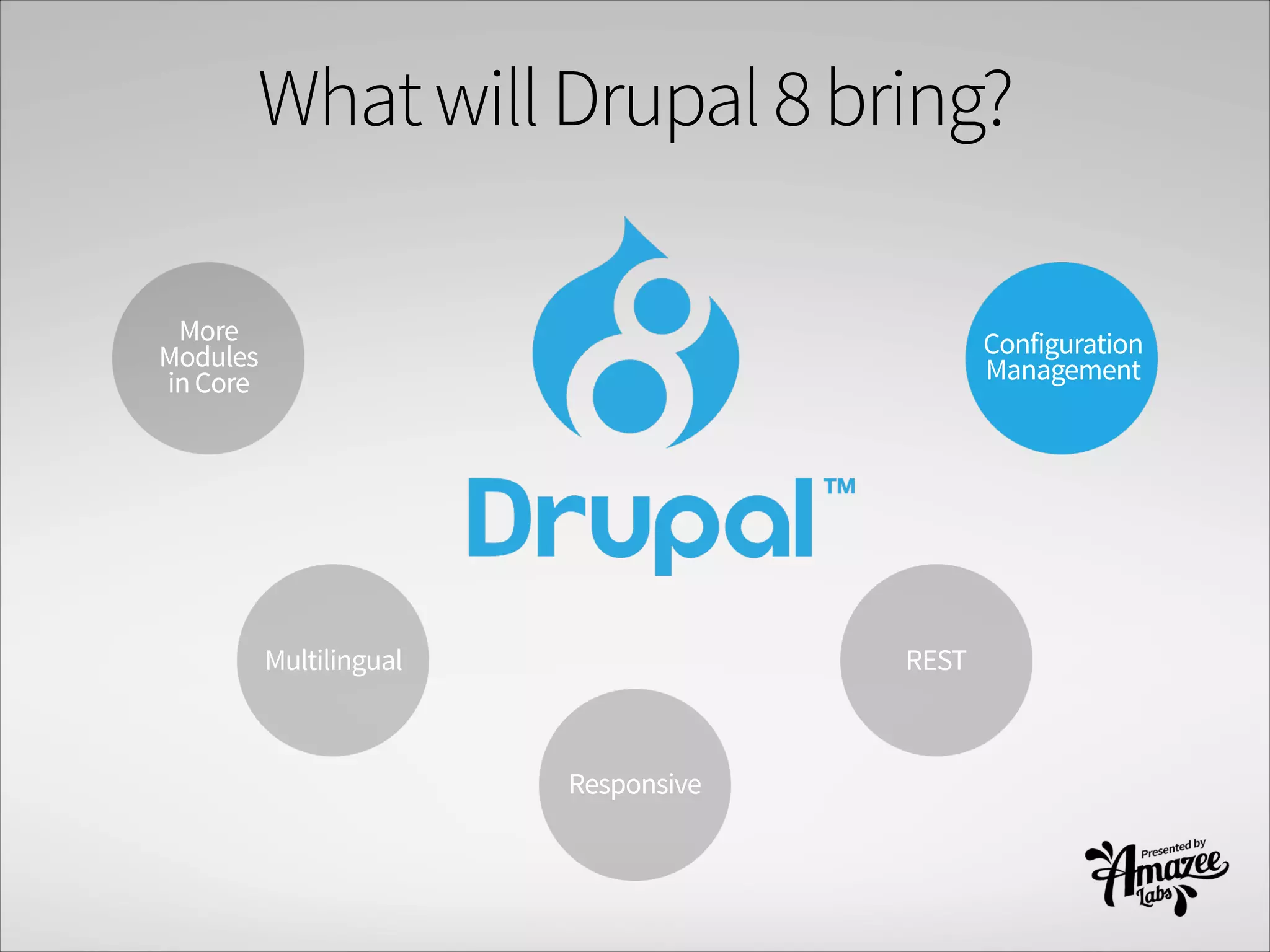 What will Drupal 8 bring?

More Modules in Core

8

Configuration Management

Drupal™

Multilingual

REST

Responsive

Presented by Amazee Labs